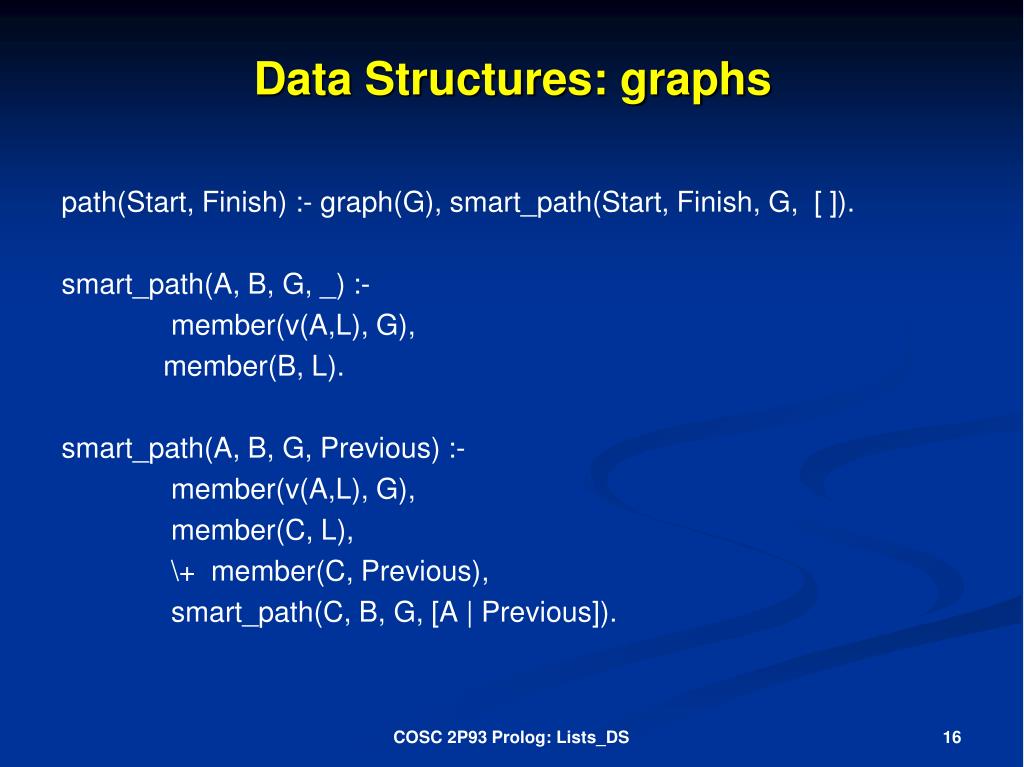 Data Structures: graphs

path(Start, Finish) :- graph(G), smart_path(Start, Finish, G, [ ]).

smart_path(A, B, G, _) :-
member(v(A,L), G),
member(B, L).

smart_path(A, B, G, Previous) :-
member(v(A,L), G),
member(C, L),
\+ member(C, Previous),
smart_path(C, B, G, [A | Previous]).

COSC 2P93 Prolog: Lists_DS

16